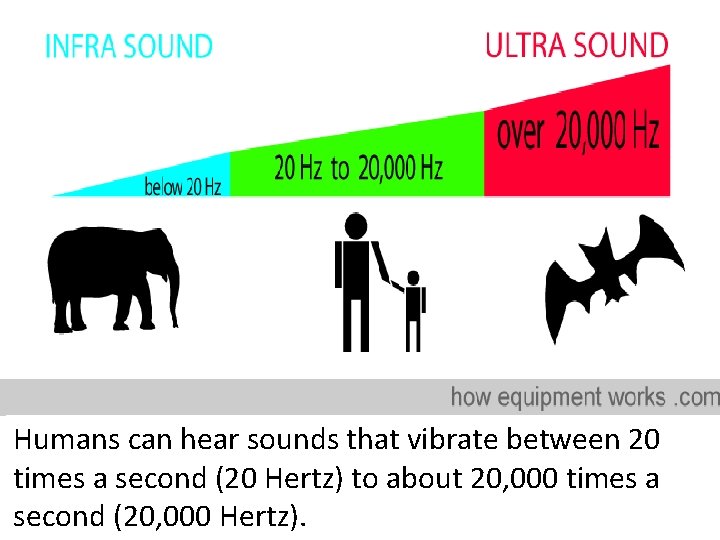 INFRA SOUND

ULTRA SOUND

below 20 Hz

20 Hz to 20,000 Hz

over 20,000 Hz

how equipment works .com

Humans can hear sounds that vibrate between 20 times a second (20 Hertz) to about 20,000 times a second (20,000 Hertz).